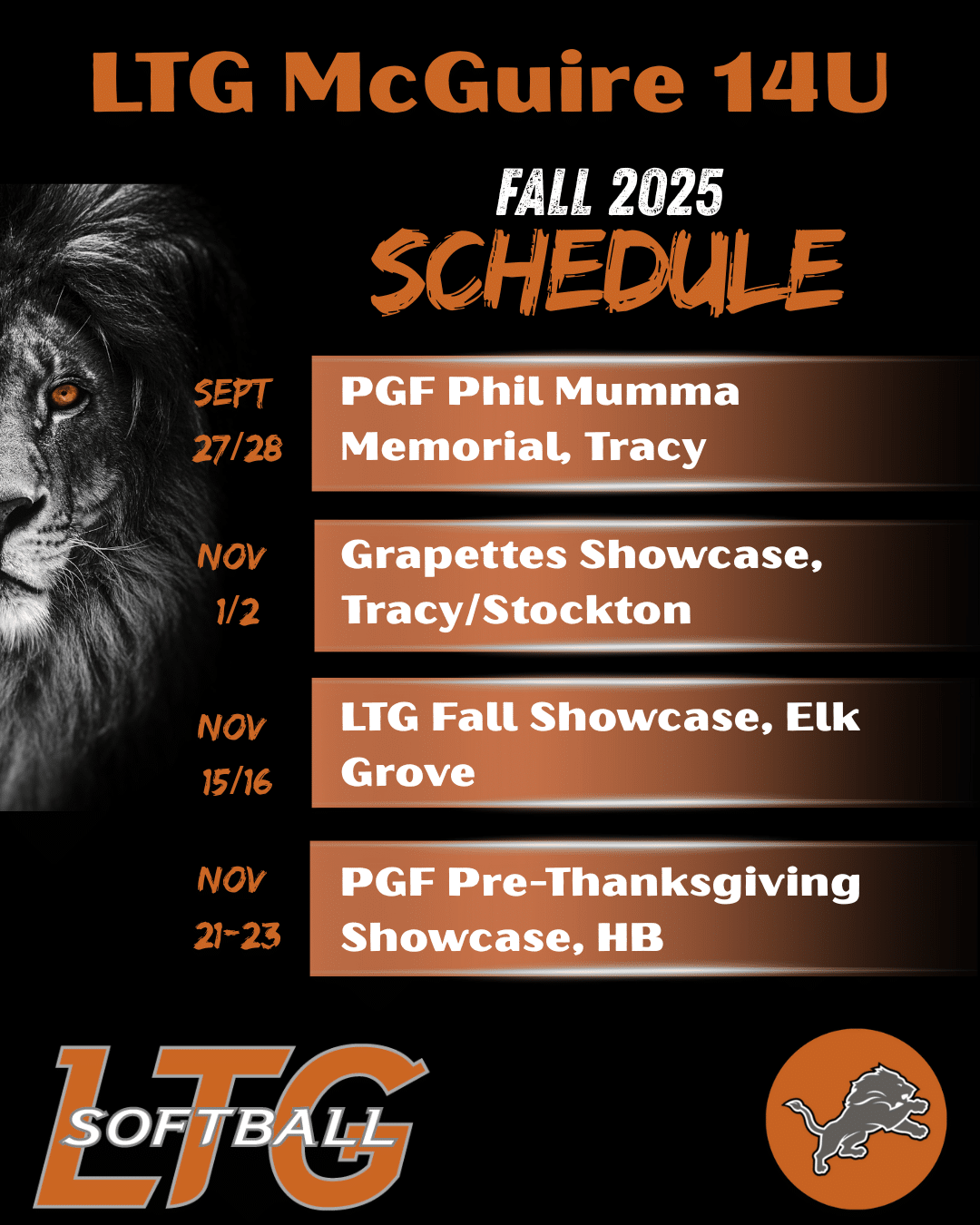 LTG McGuire 14U

FALL 2025
SCHEDULE

SEPT 27/28

PGF Phil Mumma Memorial, Tracy

NOV 1/2

Grapettes Showcase, Tracy/Stockton

NOV 15/16

LTG Fall Showcase, Elk Grove

NOV 21-23

PGF Pre-Thanksgiving Showcase, HB

LTG SOFTBALL